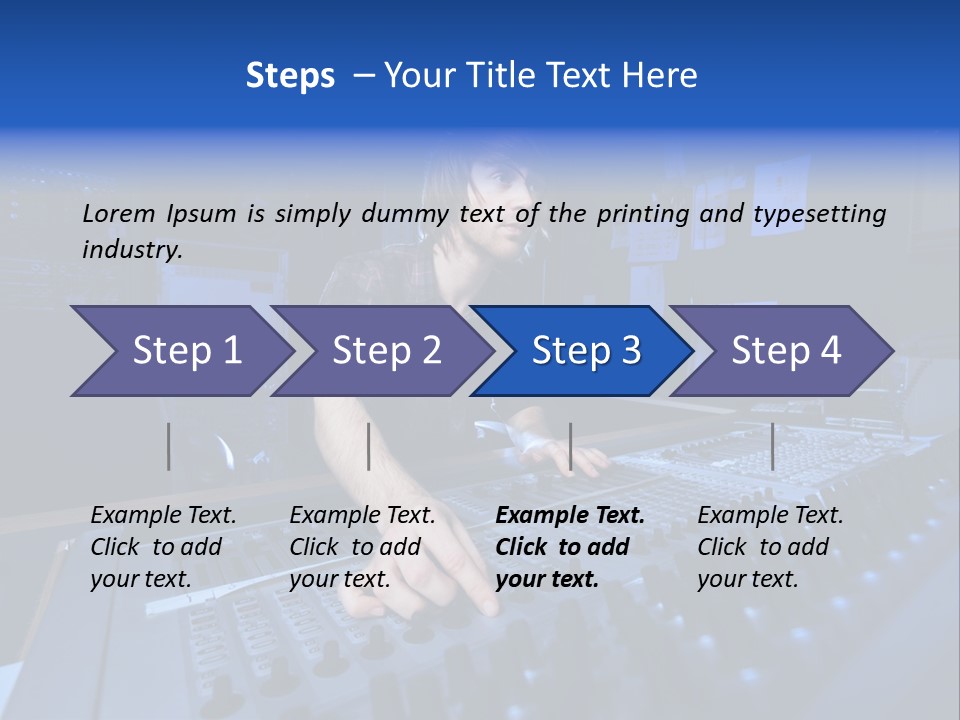 Steps – Your Title Text Here

Lorem Ipsum is simply dummy text of the printing and typesetting industry.

Step 1

Step 2

Step 3

Step 4

Example Text. Click to add your text.

Example Text. Click to add your text.

Example Text. Click to add your text.

Example Text. Click to add your text.